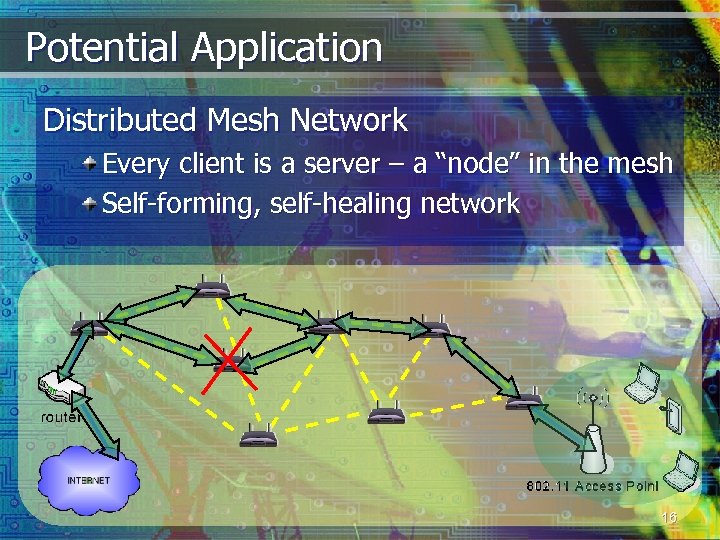 Potential Application

Distributed Mesh Network

Every client is a server – a “node” in the mesh

Self-forming, self-healing network

router

INTERNET

802.11 Access Point

16